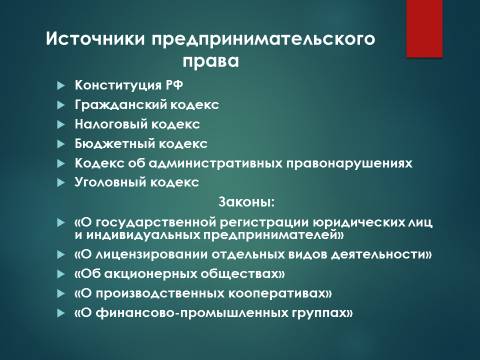 Источники предпринимательского права

Конституция РФ
Гражданский кодекс
Налоговый кодекс
Бюджетный кодекс
Кодекс об административных правонарушениях
Уголовный кодекс

Законы:

«О государственной регистрации юридических лиц и индивидуальных предпринимателей»
«О лицензировании отдельных видов деятельности»
«Об акционерных обществах»
«О производственных кооперативах»
«О финансово-промышленных группах»